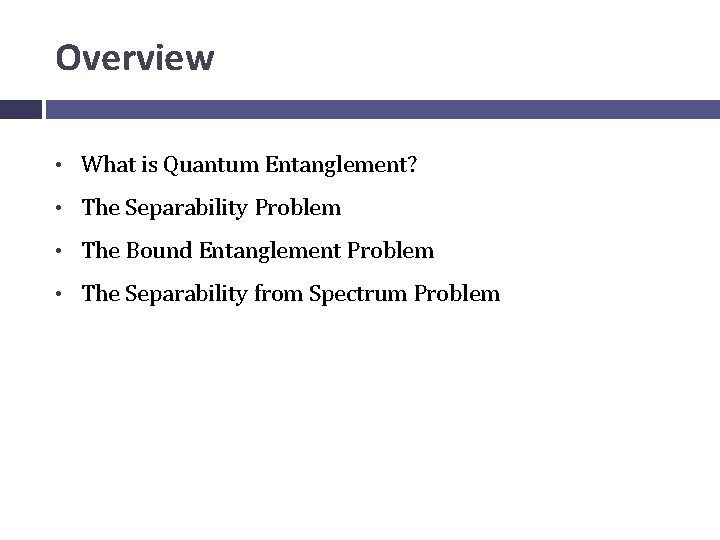 Overview

• What is Quantum Entanglement?
• The Separability Problem
• The Bound Entanglement Problem
• The Separability from Spectrum Problem